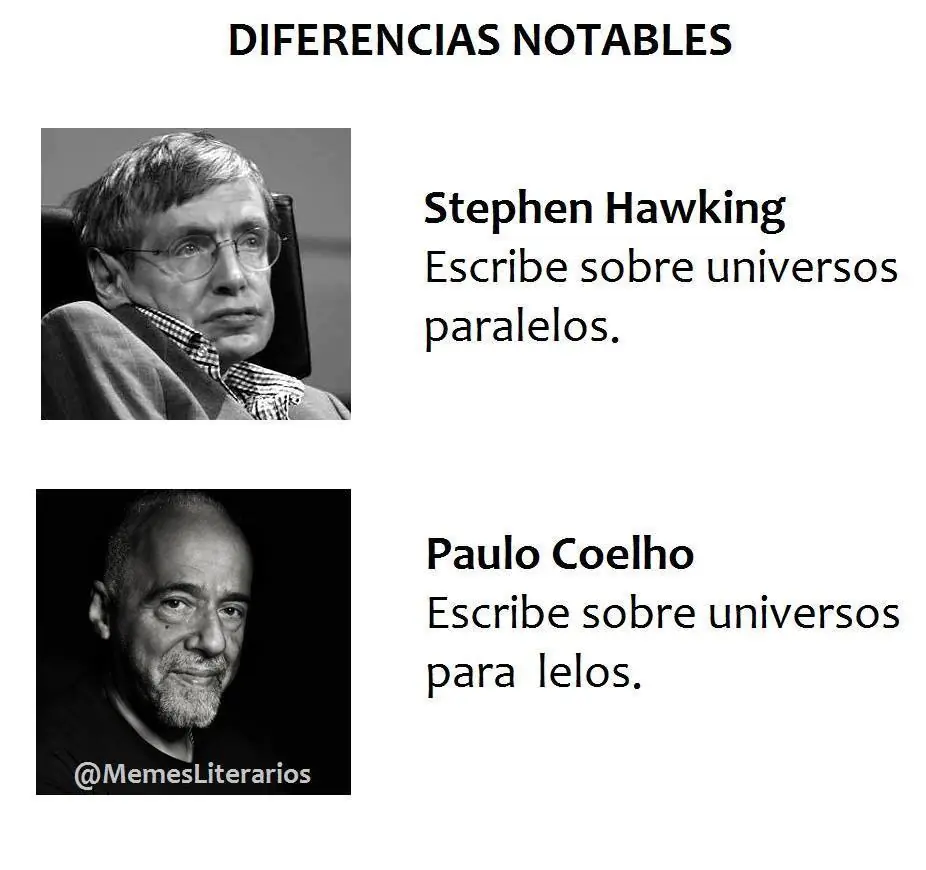 DIFERENCIAS NOTABLES

Stephen Hawking
Escribe sobre universos paralelos.

Paulo Coelho
Escribe sobre universos para lelos.

@MemesLiterarios